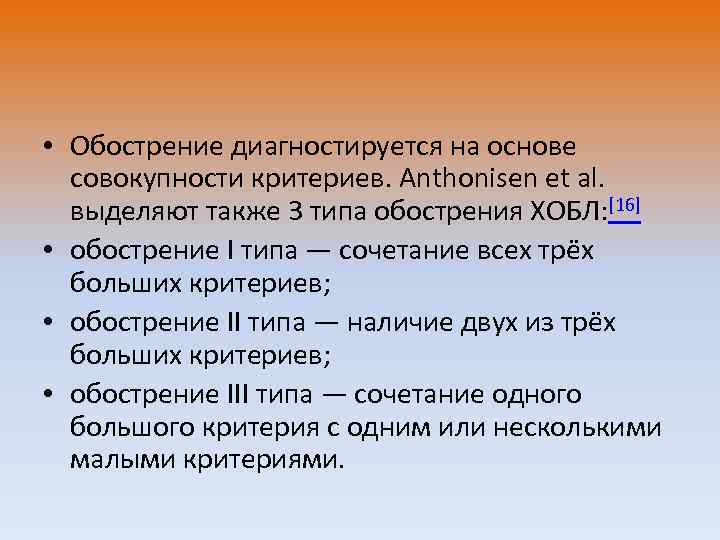 • Обострение диагностируется на основе совокупности критериев. Anthonisen et al. выделяют также 3 типа обострения ХОБЛ:[16]

• обострение I типа — сочетание всех трёх больших критериев;

• обострение II типа — наличие двух из трёх больших критериев;

• обострение III типа — сочетание одного большого критерия с одним или несколькими малыми критериями.